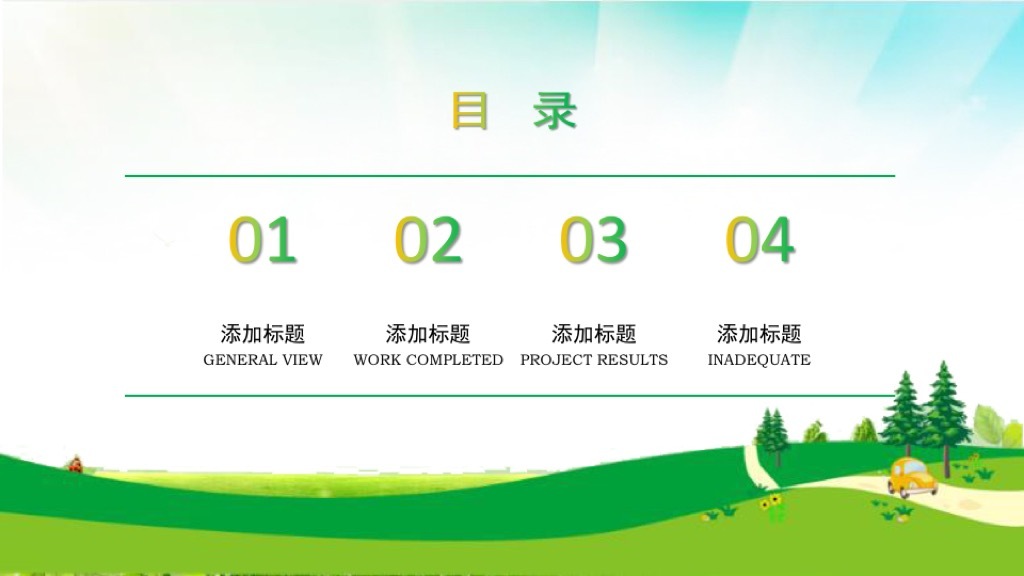 目 录

01
添加标题
GENERAL VIEW

02
添加标题
WORK COMPLETED

03
添加标题
PROJECT RESULTS

04
添加标题
INADEQUATE